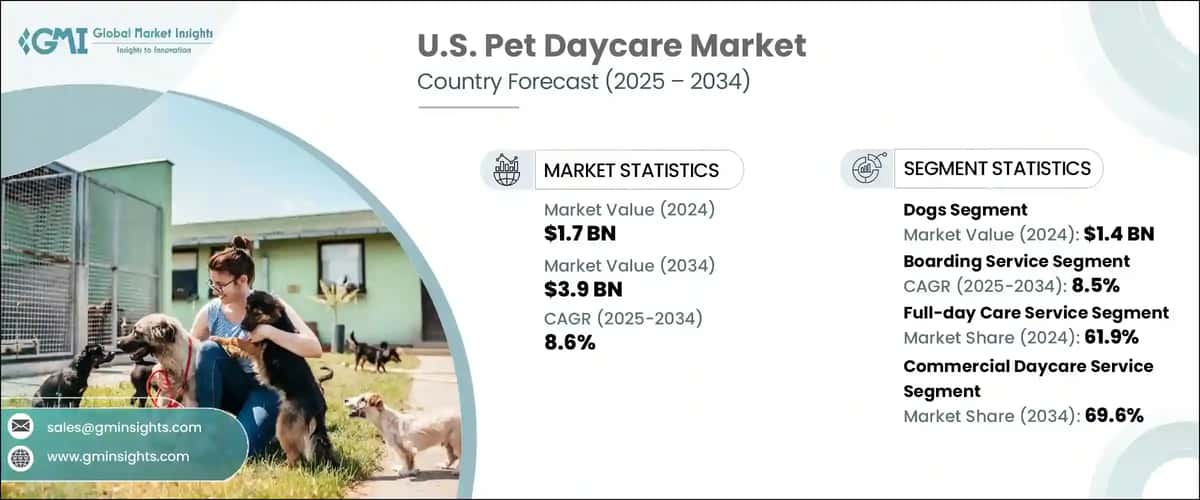 GMI Global Market Insights
Insights to Innovation

U.S. Pet Daycare Market
Country Forecast (2025 – 2034)

MARKET STATISTICS

Market Value (2024)
$1.7 BN

Market Value (2034)
$3.9 BN

CAGR (2025-2034)
8.6%

SEGMENT STATISTICS

Dogs Segment
Market Value (2024): $1.4 BN

Boarding Service Segment
CAGR (2025-2034): 8.5%

Full-day Care Service Segment
Market Share (2024): 61.9%

Commercial Daycare Service Segment
Market Share (2034): 69.6%

sales@gminsights.com
www.gminsights.com